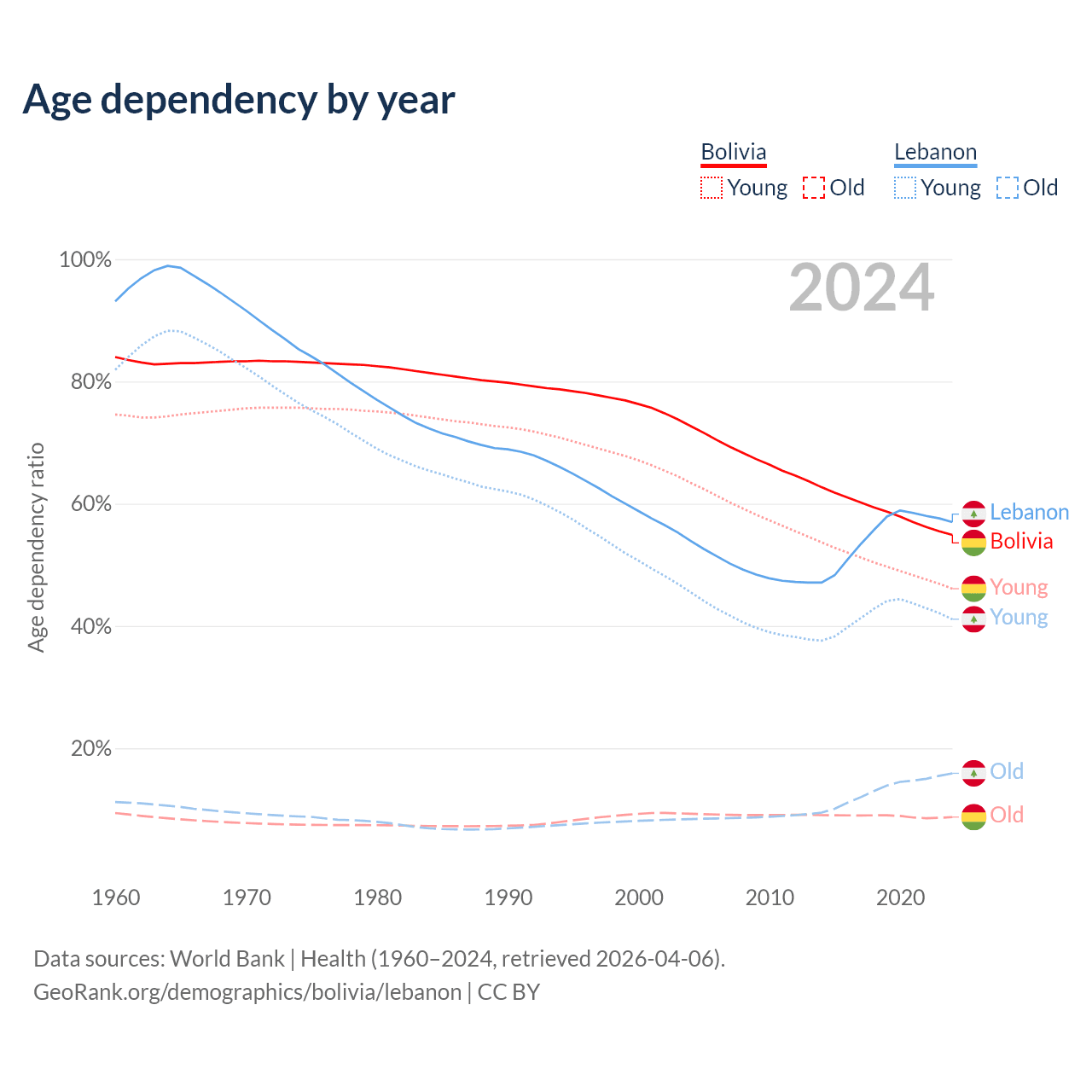 Age dependency by year

Bolivia
Young Old

Lebanon
Young Old

2024

Age dependency ratio

100%
80%
60%
40%
20%

Lebanon
Bolivia
Young
Young
Old
Old

1960
1970
1980
1990
2000
2010
2020

Data sources: World Bank | Health (1960–2024, retrieved 2026-04-06).
GeoRank.org/demographics/bolivia/lebanon | CC BY